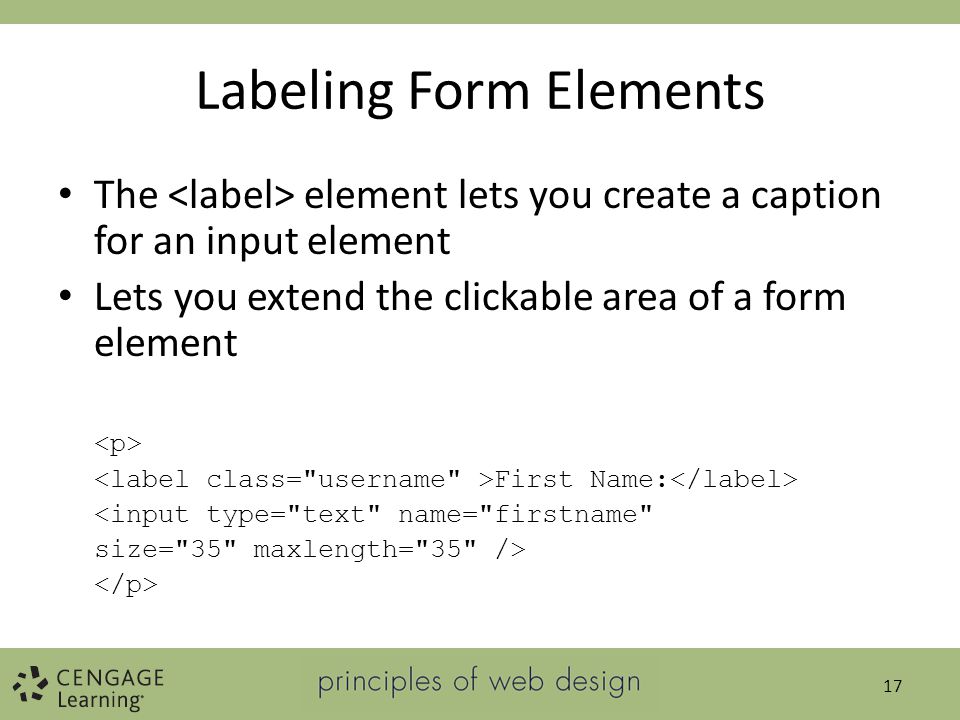 Labeling Form Elements

• The <label> element lets you create a caption for an input element
• Lets you extend the clickable area of a form element

<p>
<label class="username" >First Name:</label>
<input type="text" name="firstname"
size="35" maxlength="35" />
</p>

CENGAGE Learning

principles of web design

17